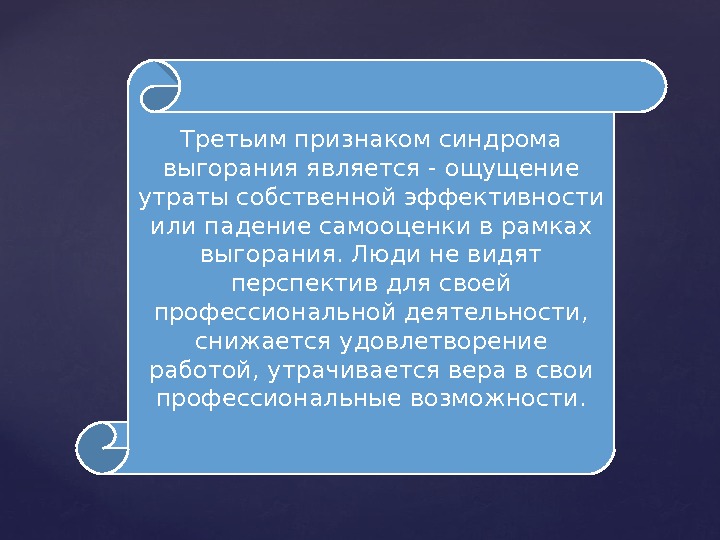 Третьим признаком синдрома выгорания является - ощущение утраты собственной эффективности или падение самооценки в рамках выгорания. Люди не видят перспектив для своей профессиональной деятельности, снижается удовлетворение работой, утрачивается вера в свои профессиональные возможности.